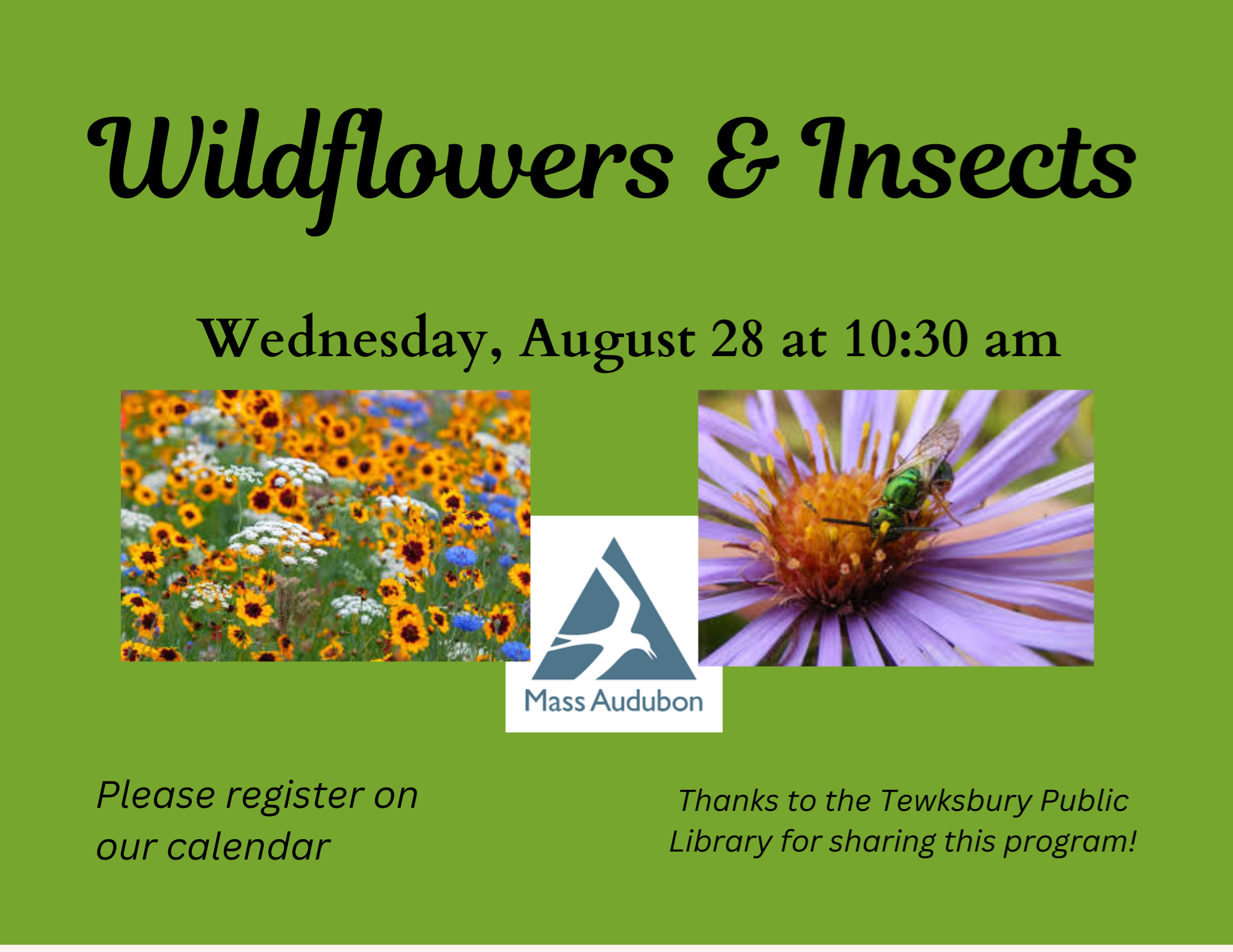 Wildflowers & Insects

Wednesday, August 28 at 10:30 am

Mass Audubon

Please register on our calendar

Thanks to the Tewksbury Public Library for sharing this program!